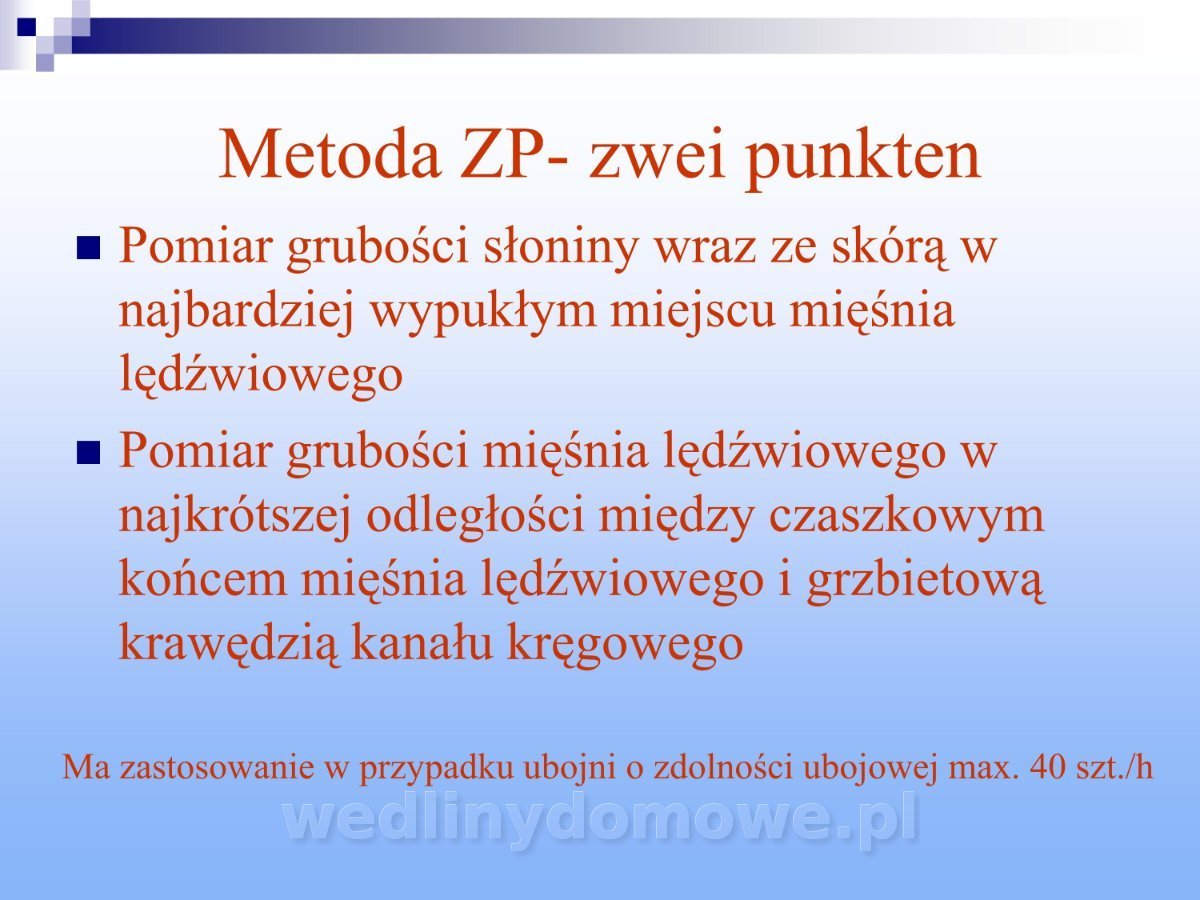 Metoda ZP- zwei punkten

Pomiar grubości słoniny wraz ze skórą w najbardziej wypukłym miejscu mięśnia lędźwiowego

Pomiar grubości mięśnia lędźwiowego w najkrótszej odległości między czaszkowym końcem mięśnia lędźwiowego i grzbietową krawędzią kanału kręgowego

Ma zastosowanie w przypadku ubojni o zdolności ubojowej max. 40 szt./h

wedlinydomowe.pl